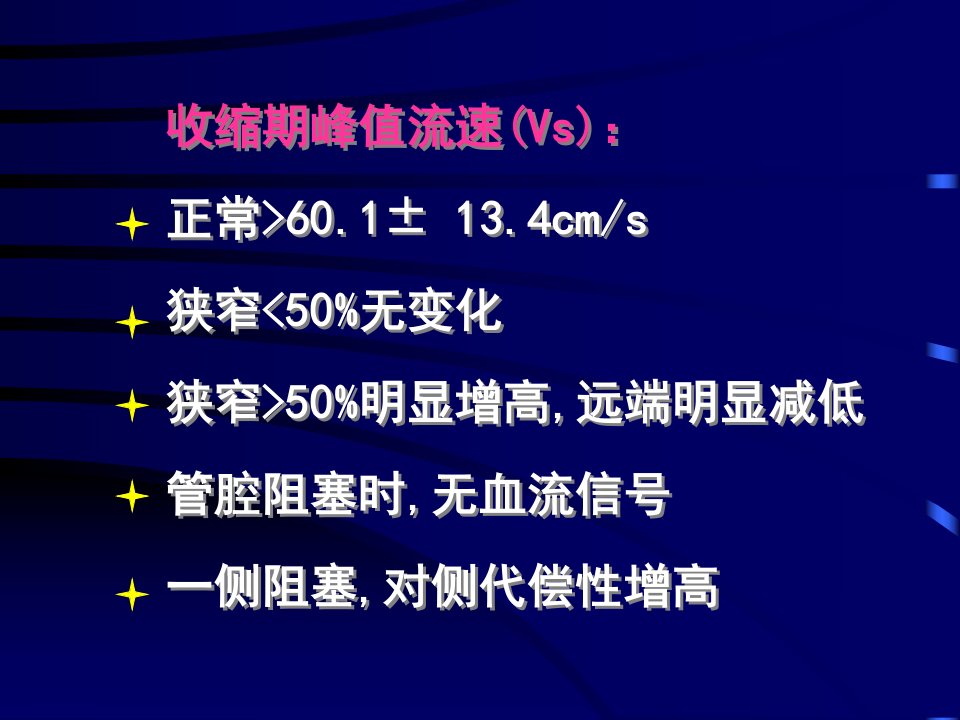 收缩期峰值流速(Vs)：

正常>60.1± 13.4cm/s

狭窄<50%无变化

狭窄>50%明显增高,远端明显减低

管腔阻塞时,无血流信号

一侧阻塞,对侧代偿性增高